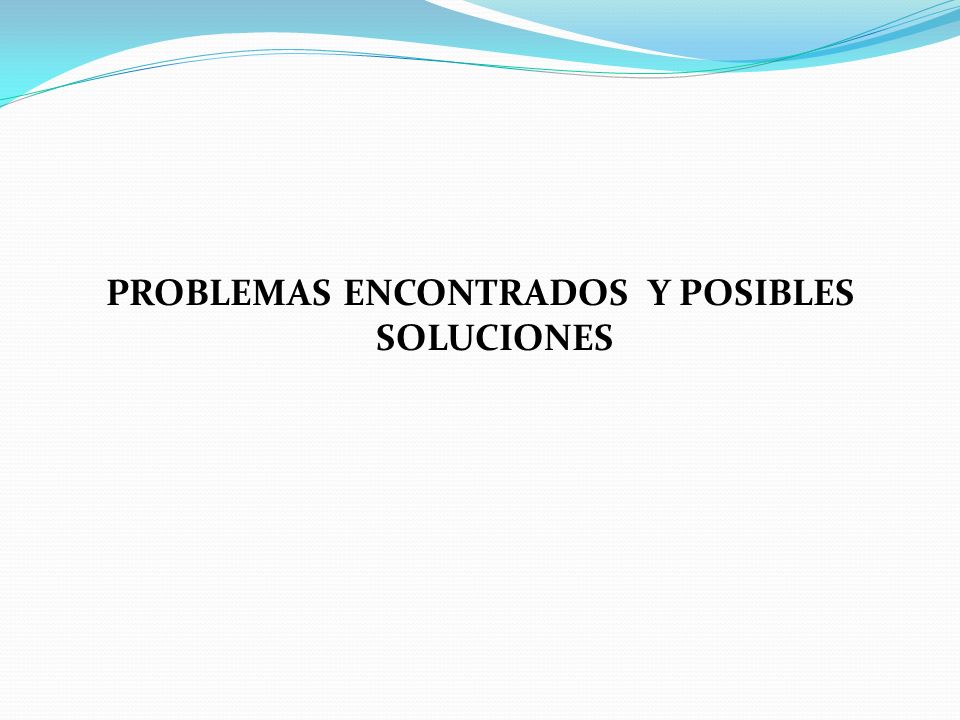 PROBLEMAS ENCONTRADOS Y POSIBLES SOLUCIONES